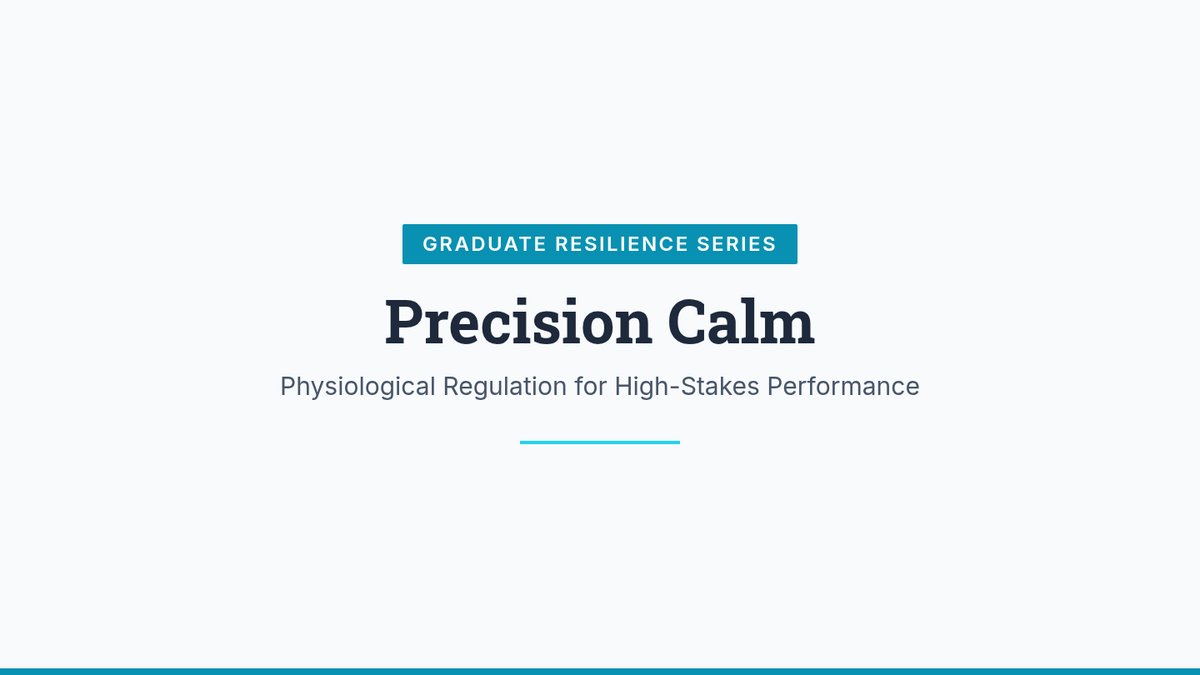 GRADUATE RESILIENCE SERIES

Precision Calm

Physiological Regulation for High-Stakes Performance